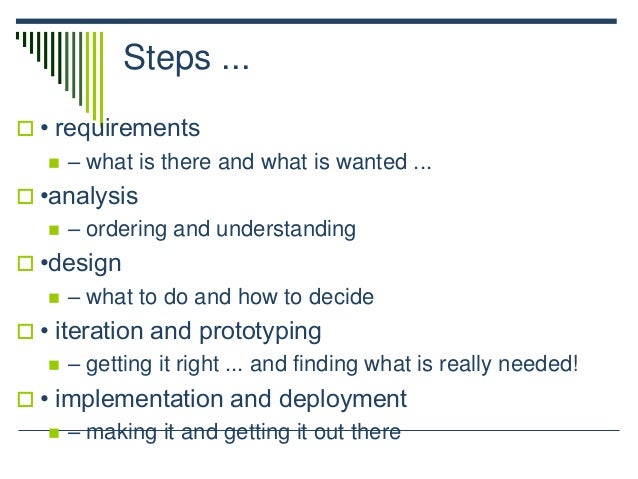 Steps ...

• requirements

– what is there and what is wanted ...

•analysis

– ordering and understanding

•design

– what to do and how to decide

• iteration and prototyping

– getting it right ... and finding what is really needed!

• implementation and deployment

– making it and getting it out there